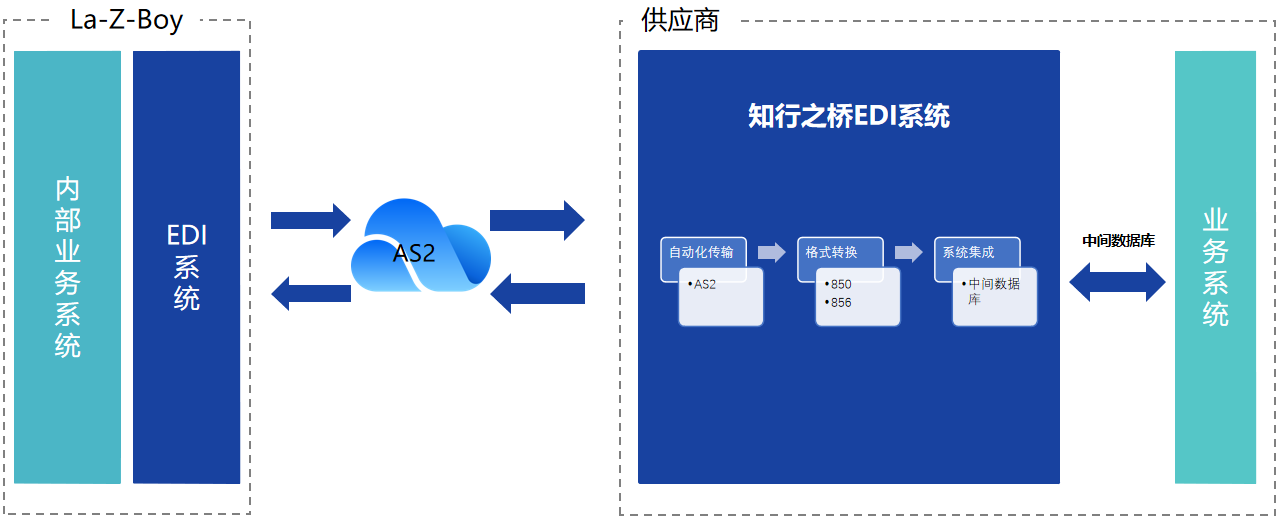 La-Z-Boy

内部业务系统

EDI系统

AS2

供应商

知行之桥EDI系统

自动化传输
• AS2

格式转换
• 850
• 856

系统集成
• 中间数据库

中间数据库

业务系统